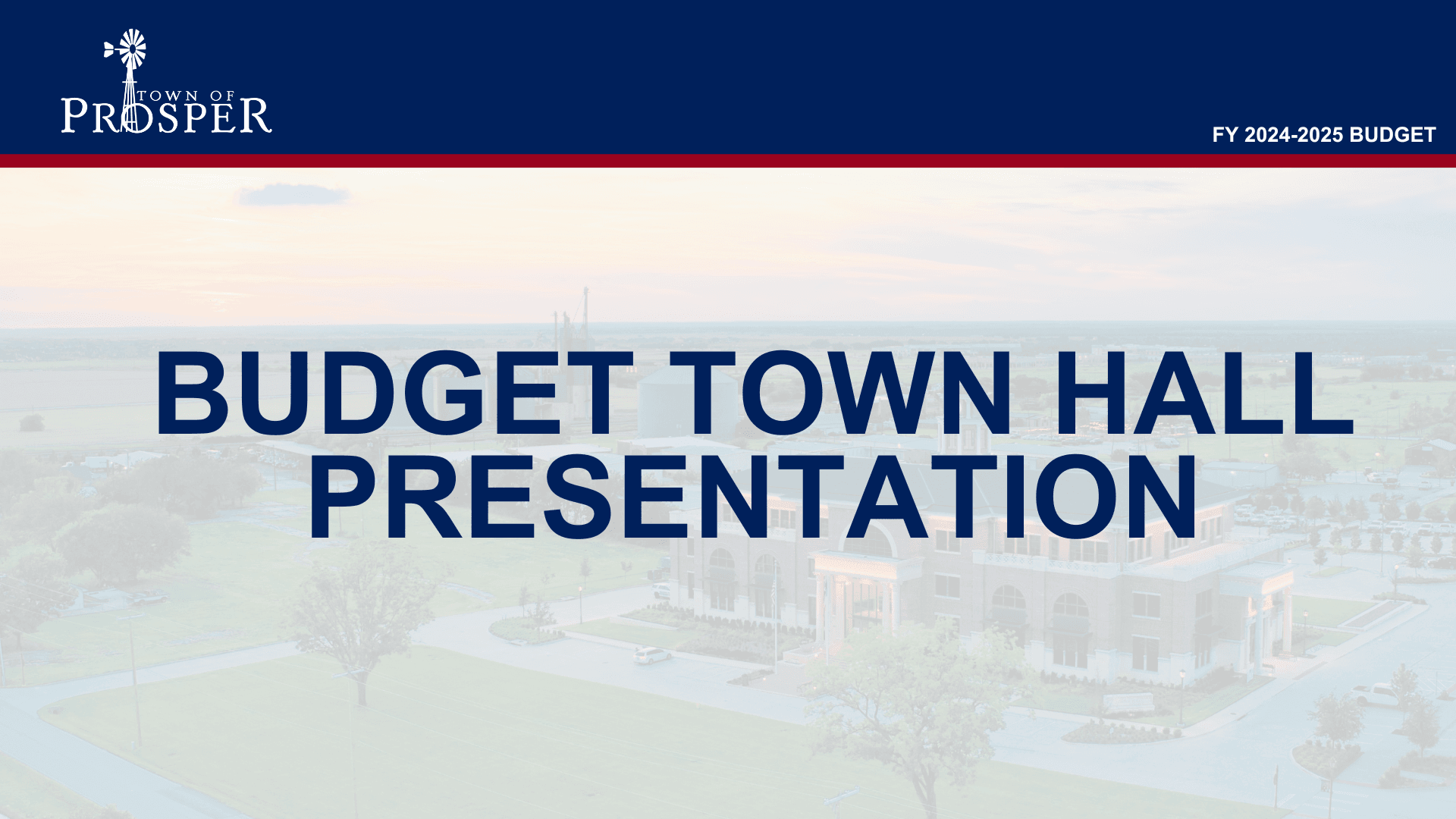 TOWN OF PROSPER

FY 2024-2025 BUDGET

BUDGET TOWN HALL PRESENTATION